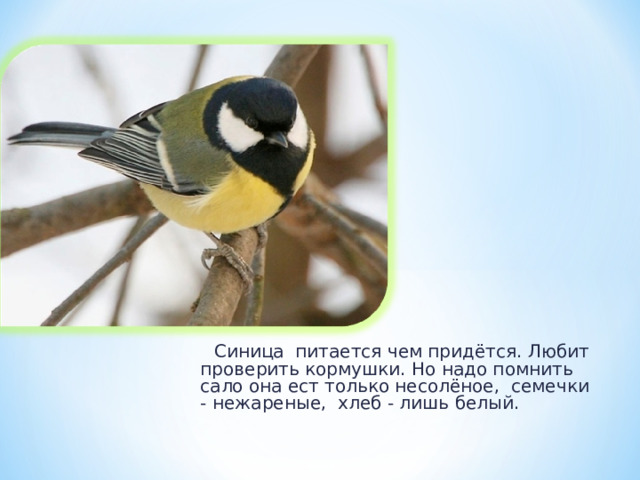 Синица питается чем придётся. Любит проверить кормушки. Но надо помнить сало она ест только несолёное, семечки - нежареные, хлеб - лишь белый.